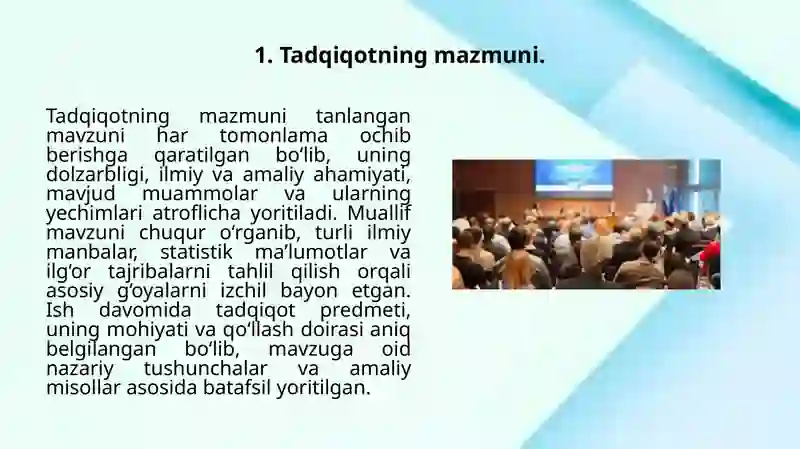 1. Tadqiqotning mazmuni.

Tadqiqotning mazmuni tanlangan mavzuni har tomonlama ochib berishga qaratilgan bo‘lib, uning dolzarbligi, ilmiy va amaliy ahamiyati, mavjud muammolar va ularning yechimlari atroflicha yoritiladi. Muallif mavzuni chuqur o‘rganib, turli ilmiy manbalar, statistik ma’lumotlar va ilg‘or tajribalarni tahlil qilish orqali asosiy g‘oyalarni izchil bayon etgan. Ish davomida tadqiqot predmeti, uning mohiyati va qo‘llash doirasi aniq belgilangan bo‘lib, mavzuga oid nazariy tushunchalar va amaliy misollar asosida batafsil yoritilgan.